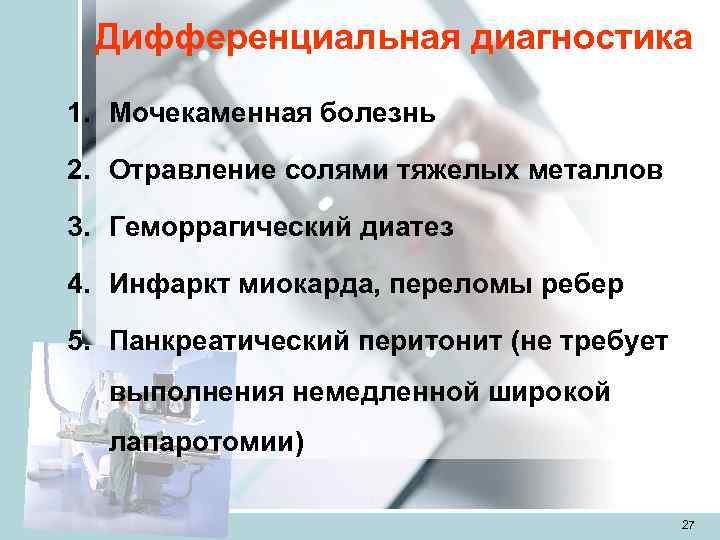 Дифференциальная диагностика

1. Мочекаменная болезнь
2. Отравление солями тяжелых металлов
3. Геморрагический диатез
4. Инфаркт миокарда, переломы ребер
5. Панкреатический перитонит (не требует выполнения немедленной широкой лапаротомии)

27